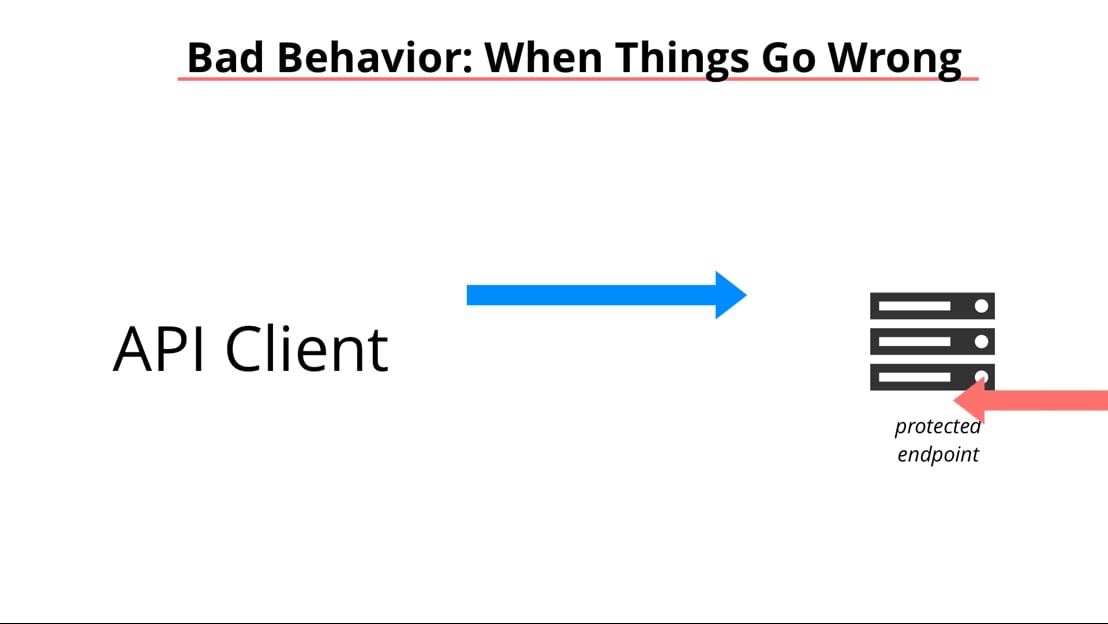 Bad Behavior: When Things Go Wrong

API Client

protected endpoint